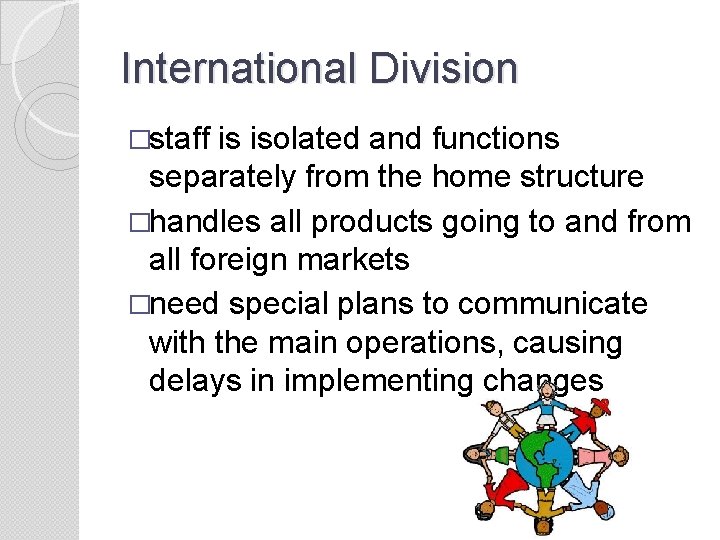 International Division

□staff is isolated and functions separately from the home structure

□handles all products going to and from all foreign markets

□need special plans to communicate with the main operations, causing delays in implementing changes